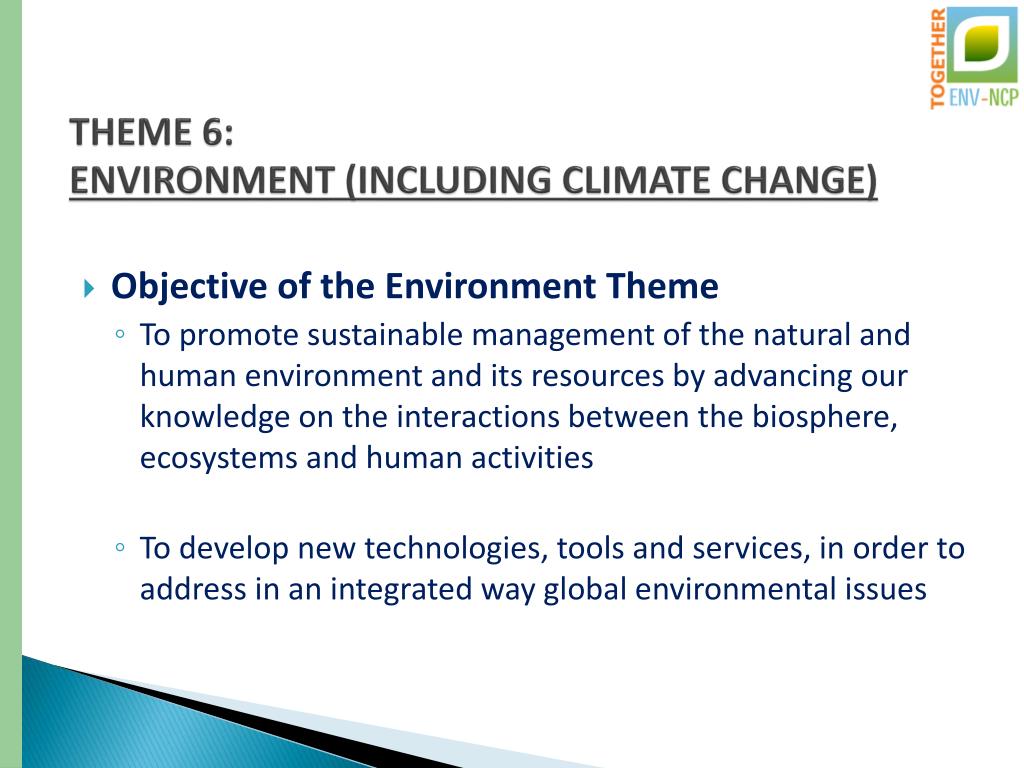 TOGETHER
ENV-NCP

THEME 6:
ENVIRONMENT (INCLUDING CLIMATE CHANGE)

Objective of the Environment Theme

To promote sustainable management of the natural and human environment and its resources by advancing our knowledge on the interactions between the biosphere, ecosystems and human activities

To develop new technologies, tools and services, in order to address in an integrated way global environmental issues